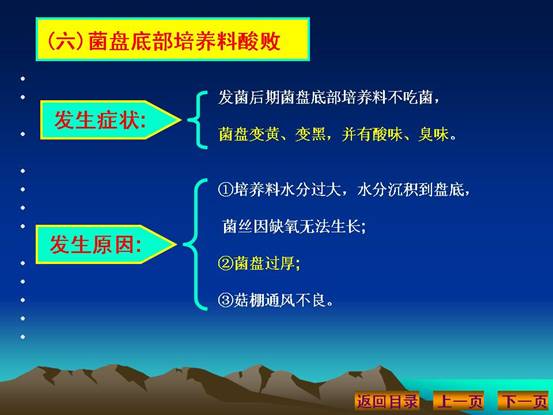 (六)菌盘底部培养料酸败

发生症状:

发菌后期菌盘底部培养料不吃菌，

菌盘变黄、变黑，并有酸味、臭味。

发生原因:

①培养料水分过大，水分沉积到盘底，

菌丝因缺氧无法生长;

②菌盘过厚;

③菇棚通风不良。

返回目录 上一页 下一页